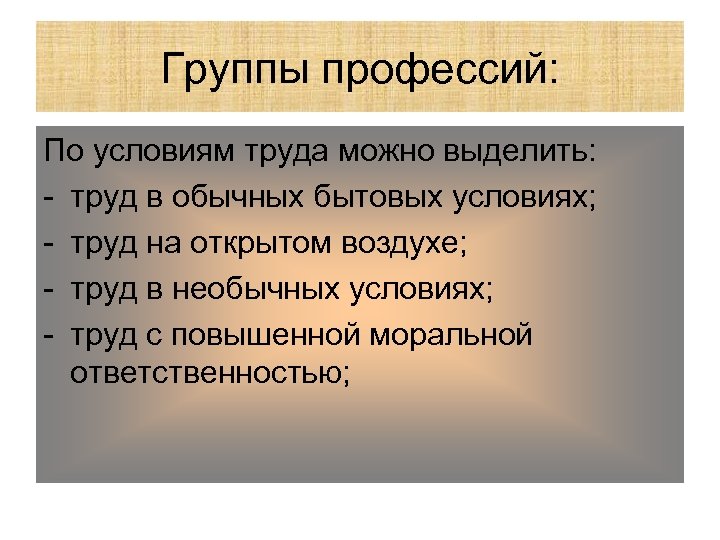 Группы профессий:

По условиям труда можно выделить:
- труд в обычных бытовых условиях;
- труд на открытом воздухе;
- труд в необычных условиях;
- труд с повышенной моральной ответственностью;